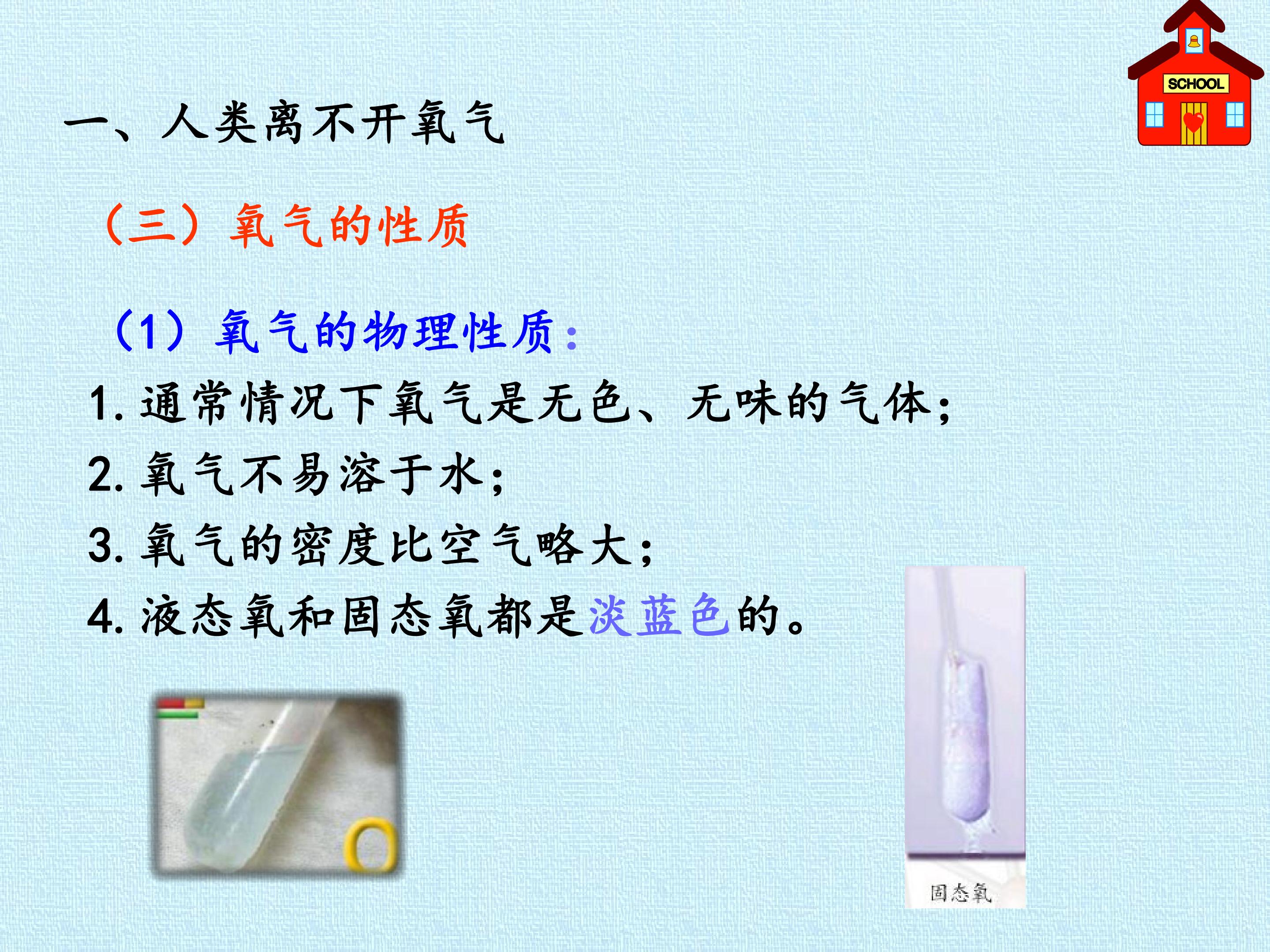 SCHOOL

一、人类离不开氧气

（三）氧气的性质

（1）氧气的物理性质：

1.通常情况下氧气是无色、无味的气体；

2.氧气不易溶于水；

3.氧气的密度比空气略大；

4.液态氧和固态氧都是淡蓝色的。

固态氧